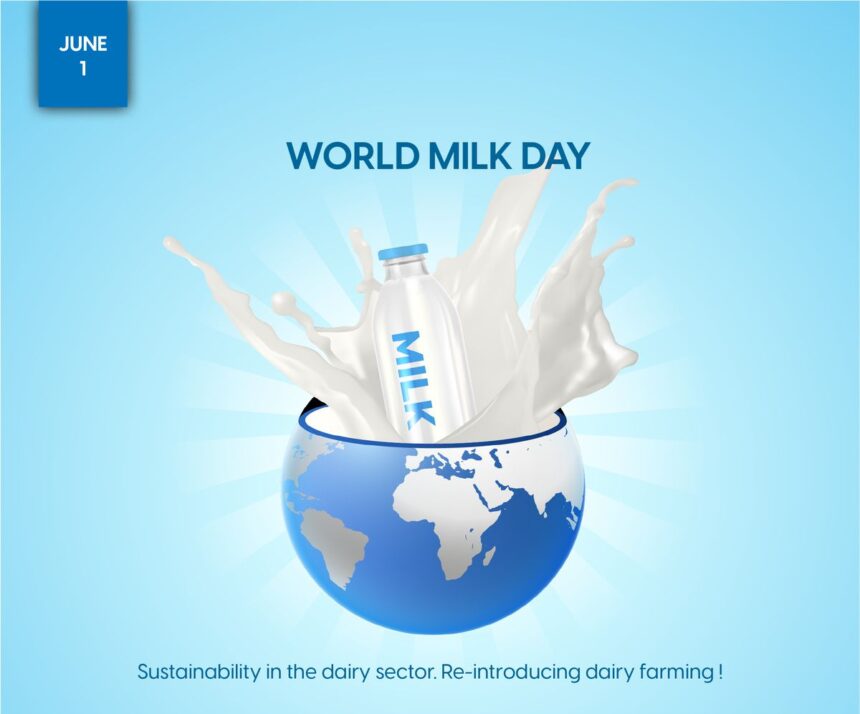 JUNE
1

WORLD MILK DAY

MILK

Sustainability in the dairy sector. Re-introducing dairy farming !